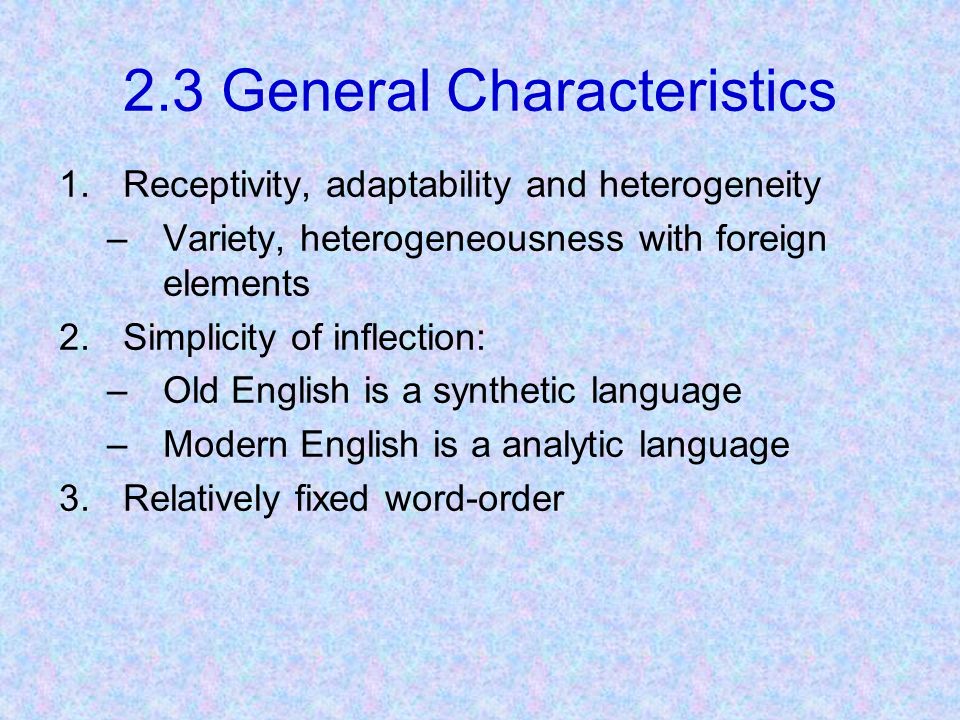 2.3 General Characteristics

1. Receptivity, adaptability and heterogeneity
– Variety, heterogeneousness with foreign elements
2. Simplicity of inflection:
– Old English is a synthetic language
– Modern English is a analytic language
3. Relatively fixed word-order